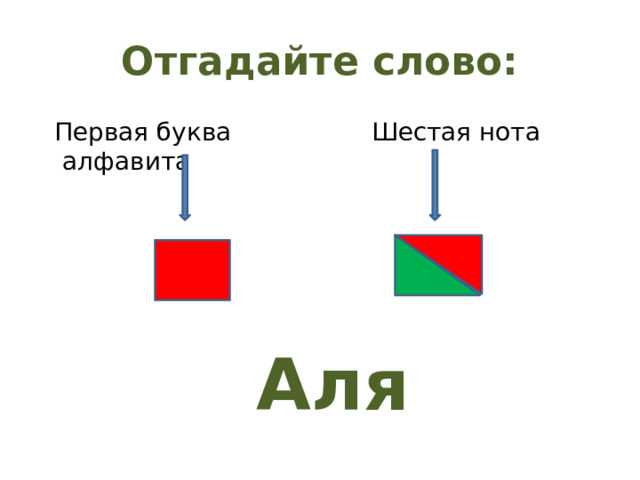 Отгадайте слово:

Первая буква алфавита

Шестая нота

Аля